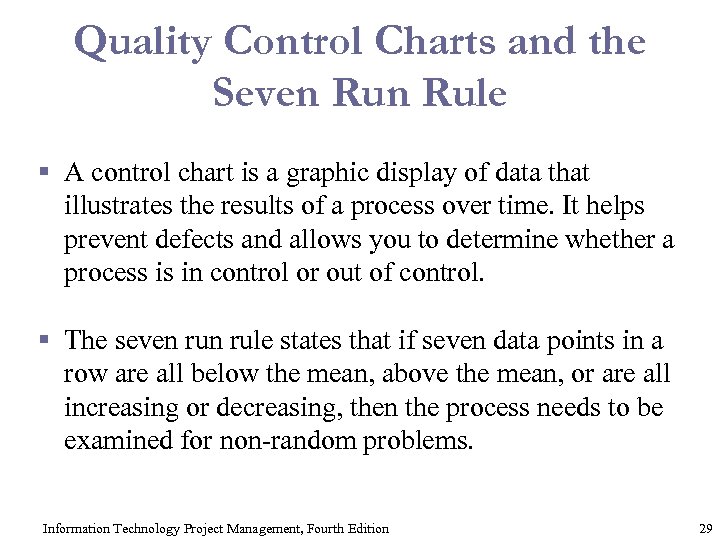 Quality Control Charts and the Seven Run Rule

▪ A control chart is a graphic display of data that illustrates the results of a process over time. It helps prevent defects and allows you to determine whether a process is in control or out of control.

▪ The seven run rule states that if seven data points in a row are all below the mean, above the mean, or are all increasing or decreasing, then the process needs to be examined for non-random problems.

Information Technology Project Management, Fourth Edition

29